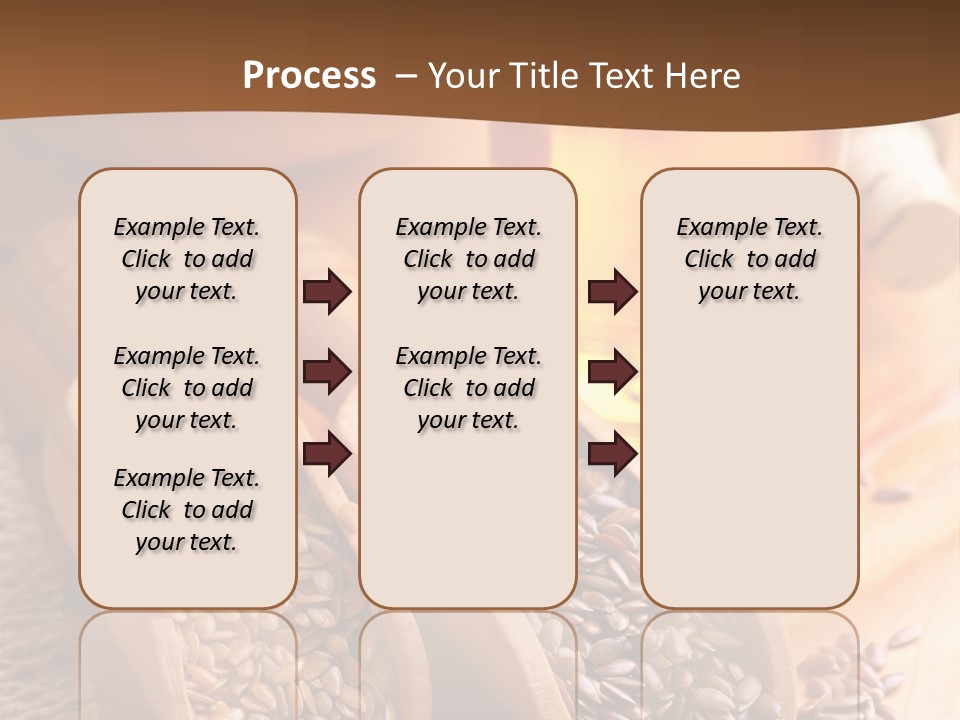 Process – Your Title Text Here

Example Text. Click to add your text.

Example Text. Click to add your text.

Example Text. Click to add your text.

Example Text. Click to add your text.

Example Text. Click to add your text.

Example Text. Click to add your text.